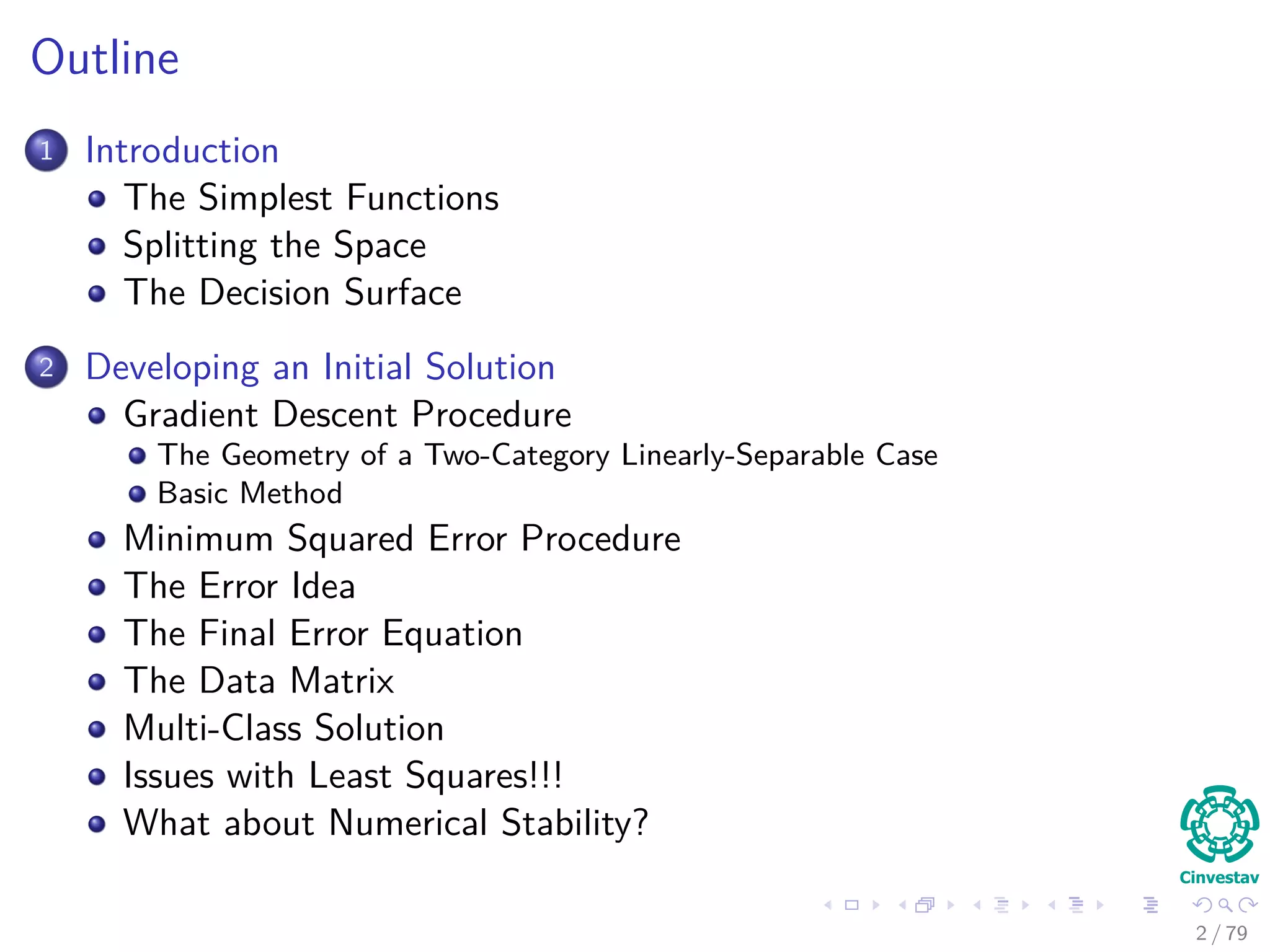 Outline

1 Introduction
- The Simplest Functions
- Splitting the Space
- The Decision Surface

2 Developing an Initial Solution
- Gradient Descent Procedure
  - The Geometry of a Two-Category Linearly-Separable Case
  - Basic Method
- Minimum Squared Error Procedure
- The Error Idea
- The Final Error Equation
- The Data Matrix
- Multi-Class Solution
- Issues with Least Squares!!!
- What about Numerical Stability?

Cinvestav

2 / 79